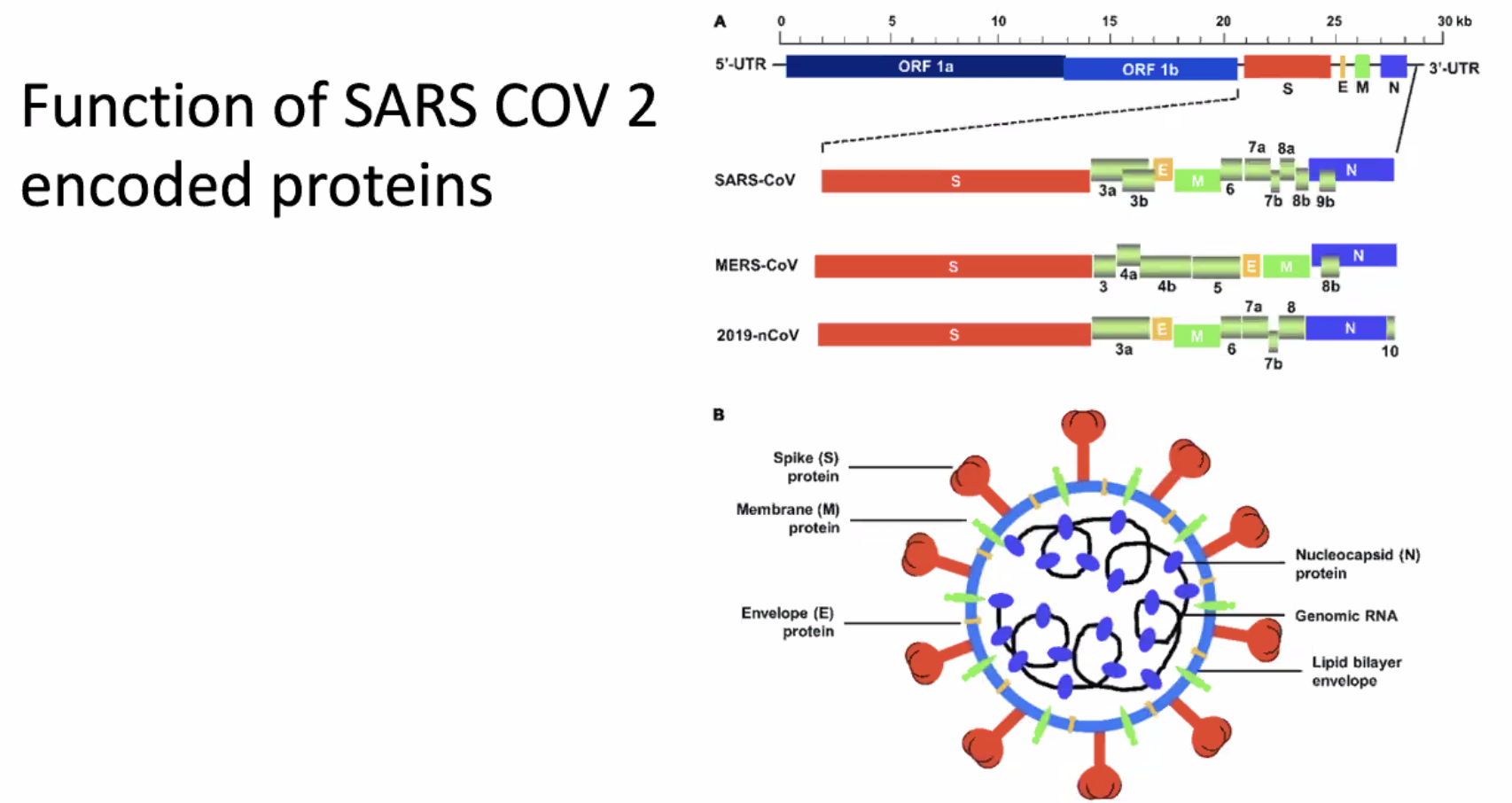 Function of SARS COV 2 encoded proteins

A

0 5 10 15 20 25 30 kb

5'-UTR ORF 1a ORF 1b S E M N 3'-UTR

SARS-CoV S 3a 3b E M 6 7a 7b 8a 8b 9b N

MERS-CoV S 3 4a 4b 5 E M 8b N

2019-nCoV S 3a E M 6 7a 7b 8 N 10

B

Spike (S) protein

Membrane (M) protein

Envelope (E) protein

Nucleocapsid (N) protein

Genomic RNA

Lipid bilayer envelope